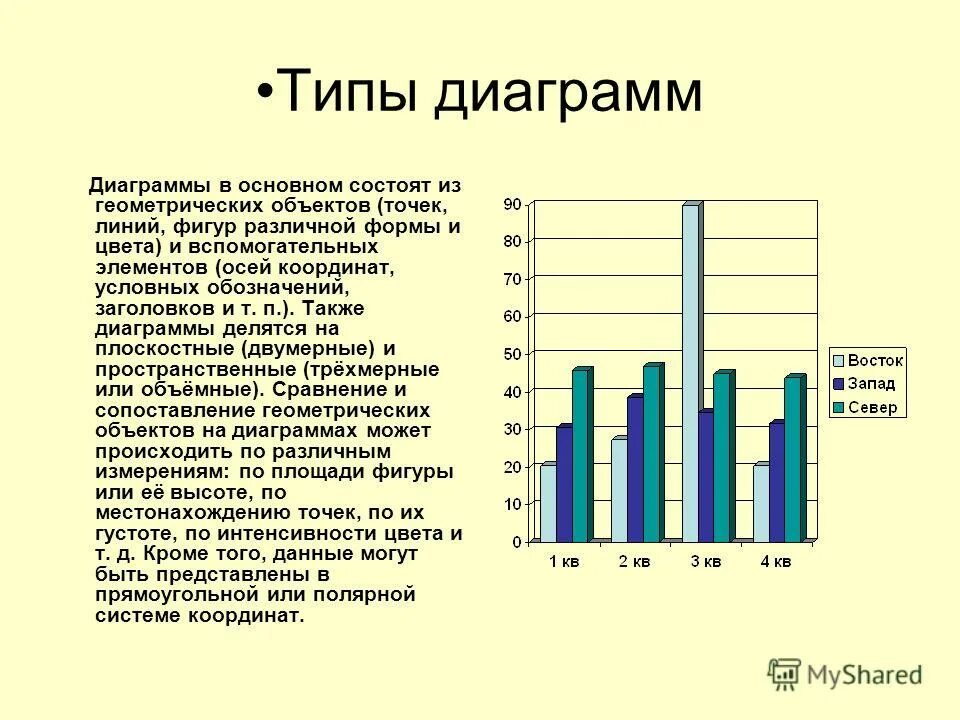 •Типы диаграмм

Диаграммы в основном состоят из геометрических объектов (точек, линий, фигур различной формы и цвета) и вспомогательных элементов (осей координат, условных обозначений, заголовков и т. п.). Также диаграммы делятся на плоскостные (двумерные) и пространственные (трёхмерные или объёмные). Сравнение и сопоставление геометрических объектов на диаграммах может происходить по различным измерениям: по площади фигуры или её высоте, по местонахождению точек, по их густоте, по интенсивности цвета и т. д. Кроме того, данные могут быть представлены в прямоугольной или полярной системе координат.

90
80
70
60
50
40
30
20
10
0
1 кв
2 кв
3 кв
4 кв
Восток
Запад
Север

MyShared